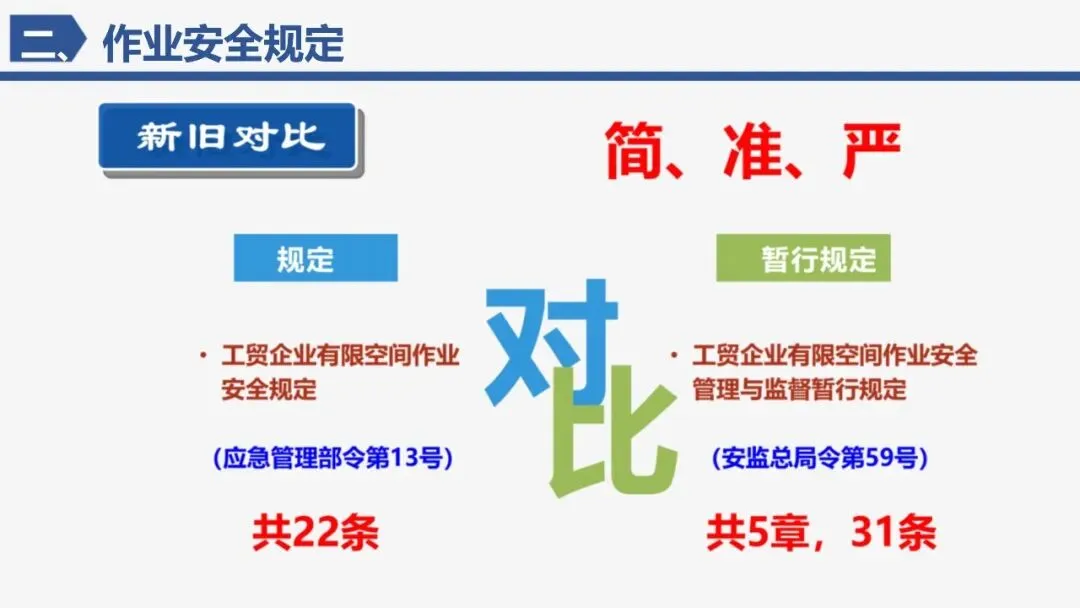 二、作业安全规定

新旧对比

简、准、严

规定

• 工贸企业有限空间作业安全规定

(应急管理部令第13号)

共22条

对比

暂行规定

• 工贸企业有限空间作业安全管理与监督暂行规定

(安监总局令第59号)

共5章，31条